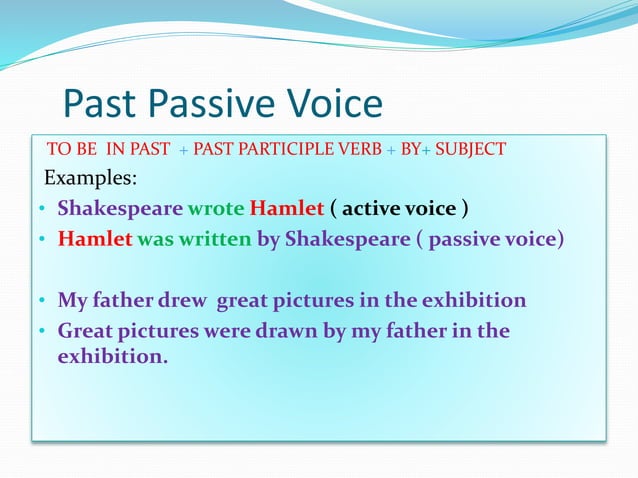 Past Passive Voice

TO BE IN PAST + PAST PARTICIPLE VERB + BY+ SUBJECT

Examples:

• Shakespeare wrote Hamlet ( active voice )
• Hamlet was written by Shakespeare ( passive voice)

• My father drew great pictures in the exhibition
• Great pictures were drawn by my father in the exhibition.